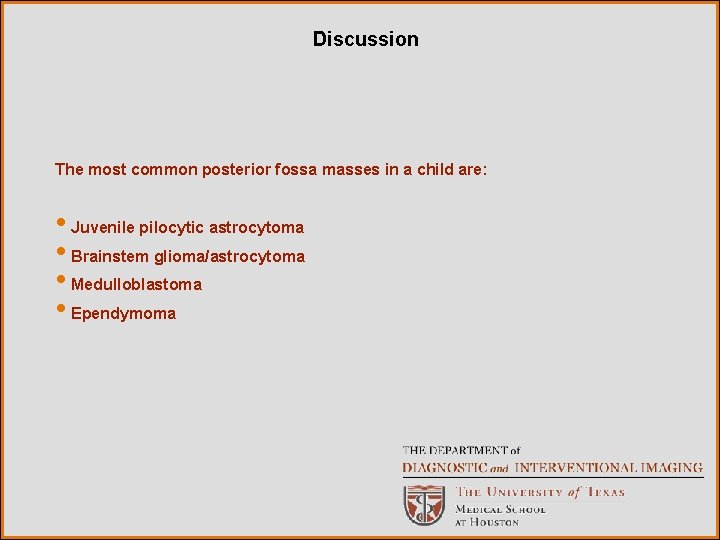 Discussion

The most common posterior fossa masses in a child are:

• Juvenile pilocytic astrocytoma
• Brainstem glioma/astrocytoma
• Medulloblastoma
• Ependymoma

THE DEPARTMENT of
DIAGNOSTIC and INTERVENTIONAL IMAGING
THE UNIVERSITY of TEXAS
MEDICAL SCHOOL
AT HOUSTON